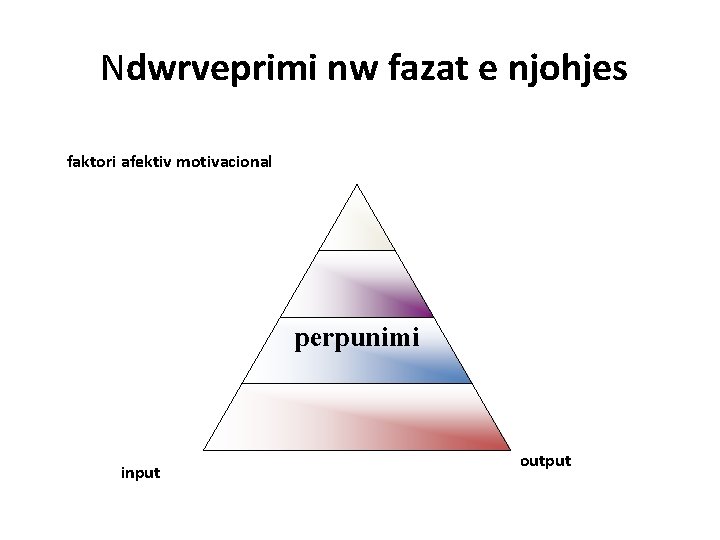 Ndwrveprimi nw fazat e njohjes

faktori afektiv motivacional

perpunimi

input

output